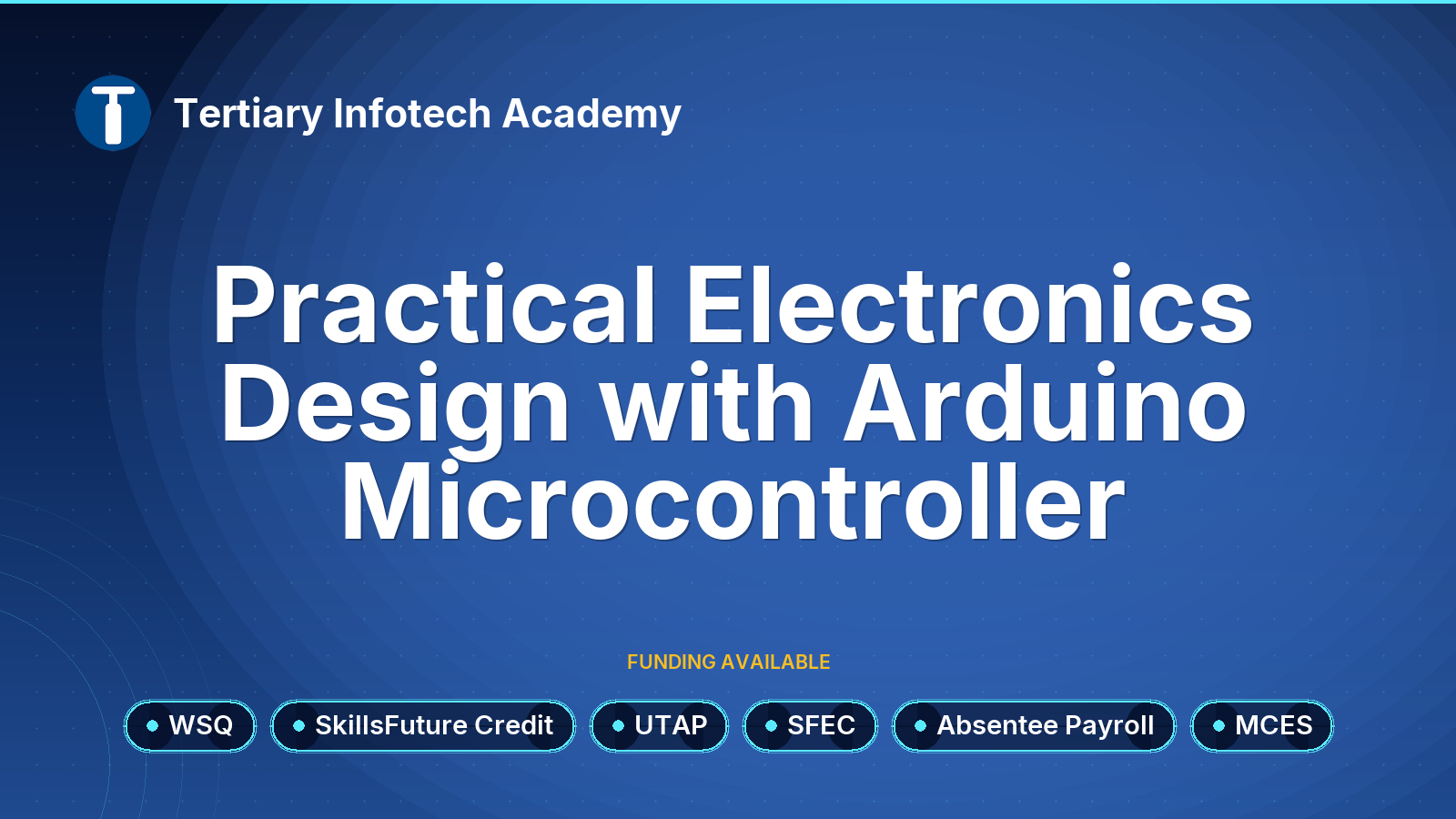 Tertiary Infotech Academy

Practical Electronics Design with Arduino Microcontroller

FUNDING AVAILABLE

WSQ

SkillsFuture Credit

UTAP

SFEC

Absentee Payroll

MCES